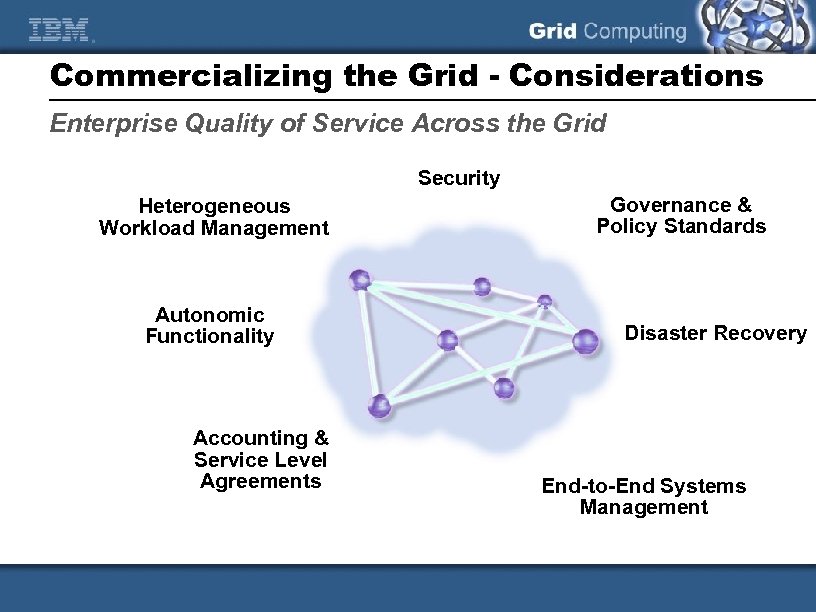 IBM

Grid Computing

Commercializing the Grid - Considerations

Enterprise Quality of Service Across the Grid

Security

Heterogeneous Workload Management

Governance & Policy Standards

Autonomic Functionality

Disaster Recovery

Accounting & Service Level Agreements

End-to-End Systems Management